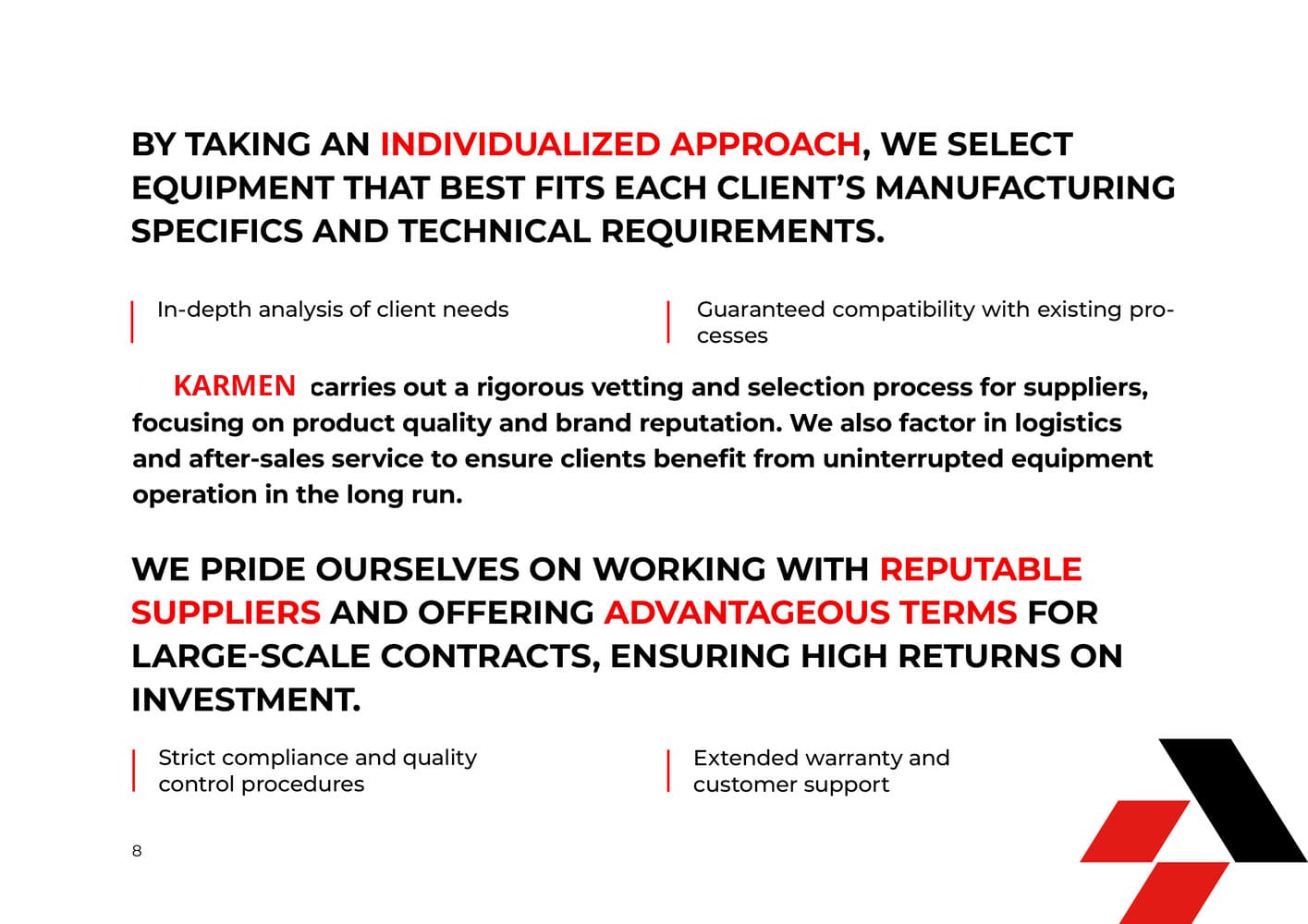 BY TAKING AN INDIVIDUALIZED APPROACH, WE SELECT EQUIPMENT THAT BEST FITS EACH CLIENT'S MANUFACTURING SPECIFICS AND TECHNICAL REQUIREMENTS.

In-depth analysis of client needs

Guaranteed compatibility with existing processes

KARMEN carries out a rigorous vetting and selection process for suppliers, focusing on product quality and brand reputation. We also factor in logistics and after-sales service to ensure clients benefit from uninterrupted equipment operation in the long run.

WE PRIDE OURSELVES ON WORKING WITH REPUTABLE SUPPLIERS AND OFFERING ADVANTAGEOUS TERMS FOR LARGE-SCALE CONTRACTS, ENSURING HIGH RETURNS ON INVESTMENT.

Strict compliance and quality control procedures

Extended warranty and customer support

8